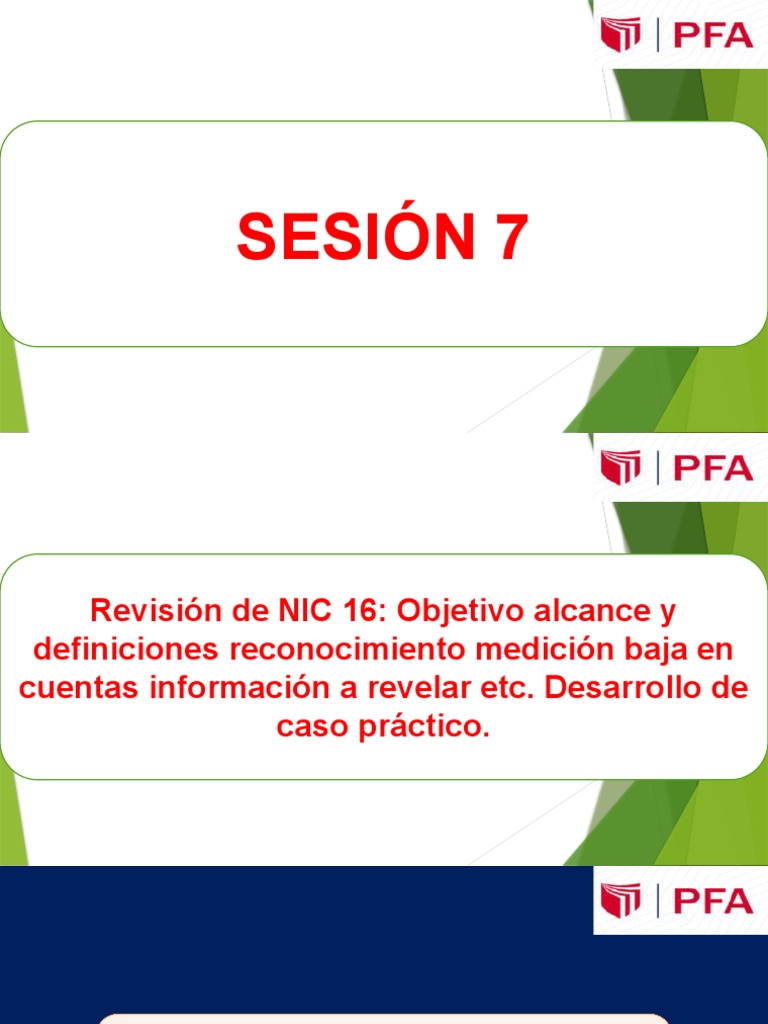 PFA

SESIÓN 7

PFA

Revisión de NIC 16: Objetivo alcance y definiciones reconocimiento medición baja en cuentas información a revelar etc. Desarrollo de caso práctico.

PFA